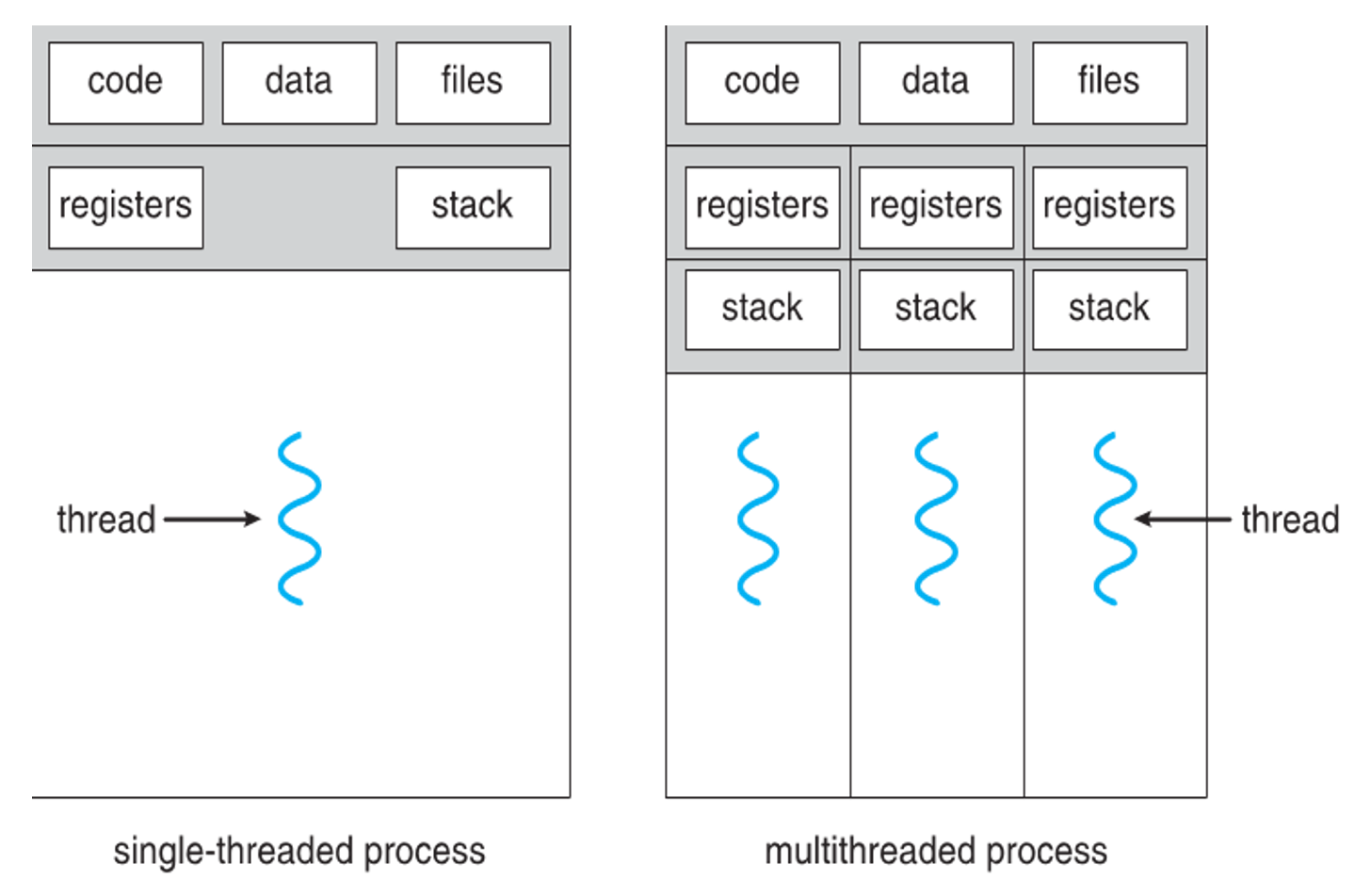 code
data
files
registers
stack
thread
single-threaded process

code
data
files
registers
registers
registers
stack
stack
stack
thread
multithreaded process